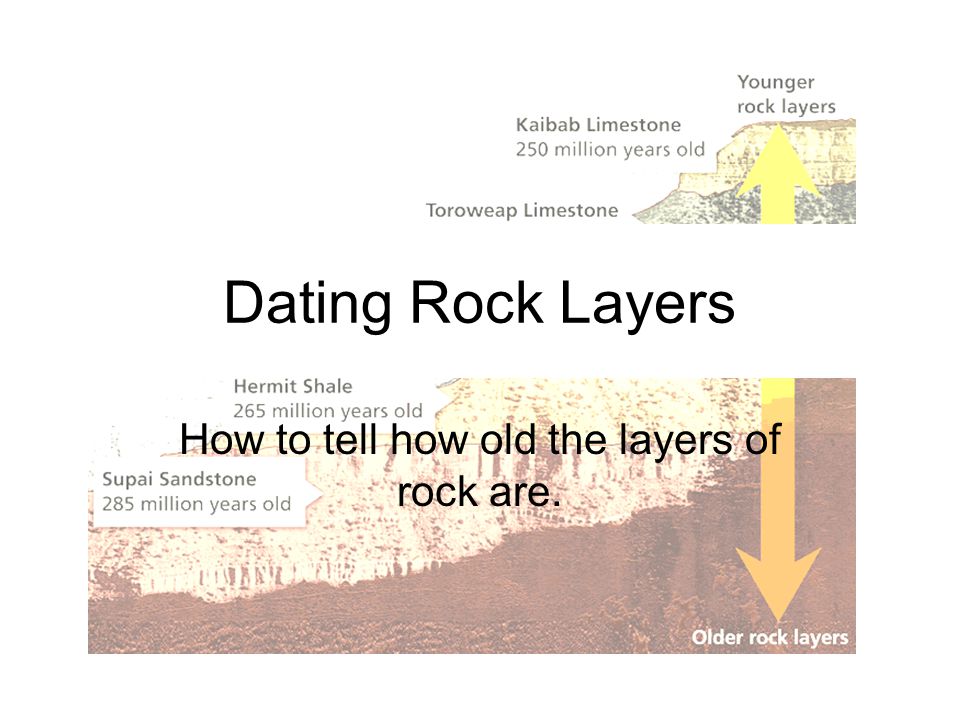 Younger rock layers

Kaibab Limestone
250 million years old

Toroweap Limestone

Dating Rock Layers

Hermit Shale
265 million years old

How to tell how old the layers of rock are.

Supai Sandstone
285 million years old

Older rock layers